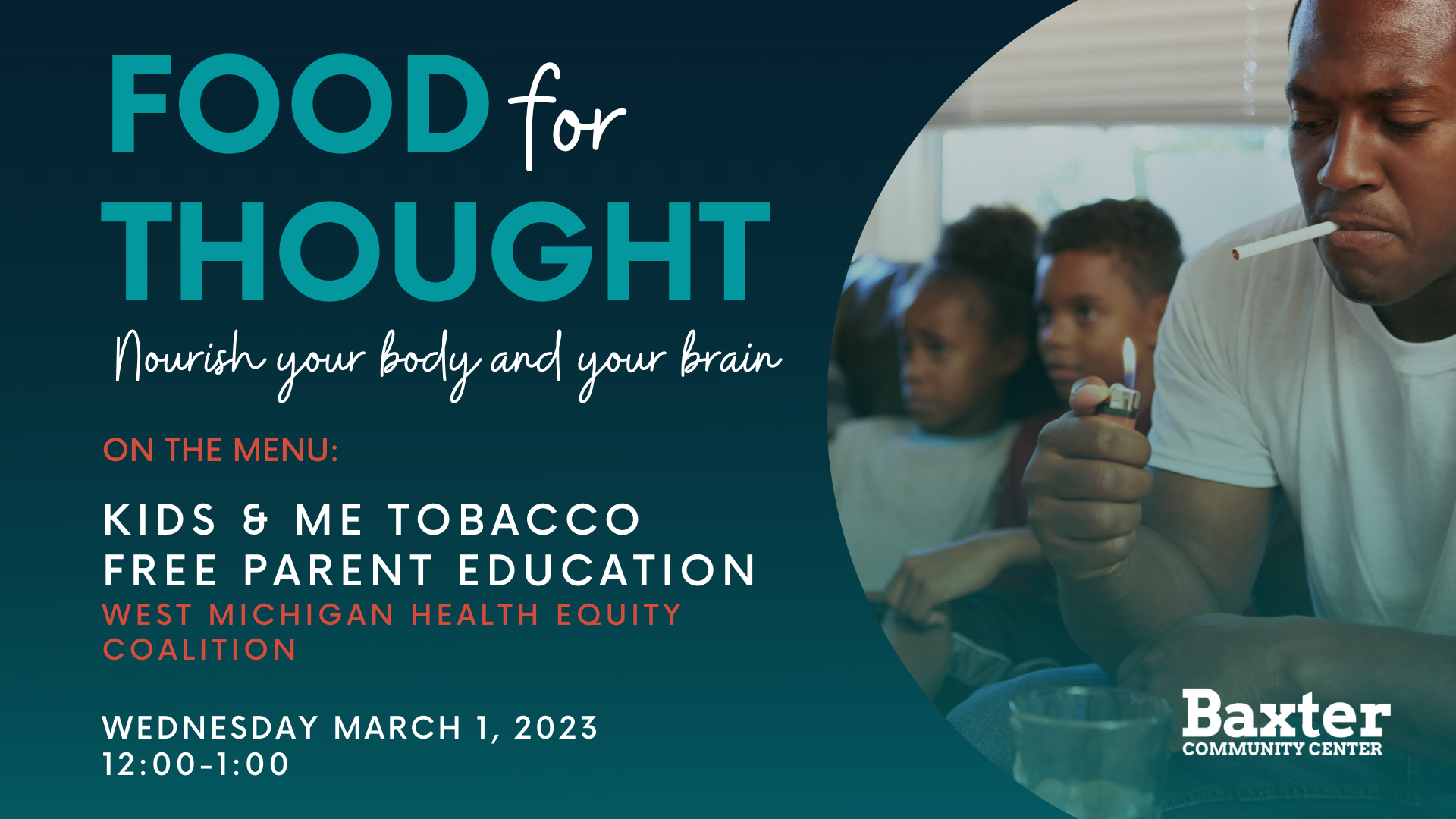 FOOD for THOUGHT

Nourish your body and your brain

ON THE MENU:

KIDS & ME TOBACCO FREE PARENT EDUCATION
WEST MICHIGAN HEALTH EQUITY COALITION

WEDNESDAY MARCH 1, 2023
12:00-1:00

Baxter
COMMUNITY CENTER